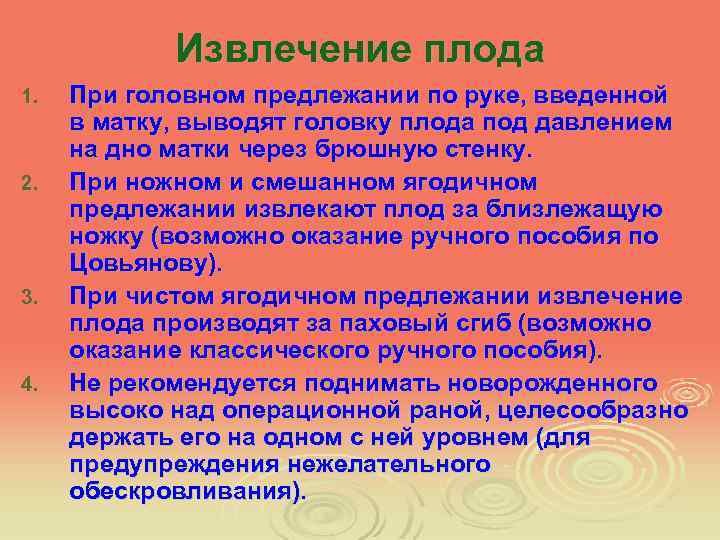 Извлечение плода

1. При головном предлежании по руке, введенной в матку, выводят головку плода под давлением на дно матки через брюшную стенку.
2. При ножном и смешанном ягодичном предлежании извлекают плод за близлежащую ножку (возможно оказание ручного пособия по Цовьянову).
3. При чистом ягодичном предлежании извлечение плода производят за паховый сгиб (возможно оказание классического ручного пособия).
4. Не рекомендуется поднимать новорожденного высоко над операционной раной, целесообразно держать его на одном с ней уровнем (для предупреждения нежелательного обескровливания).